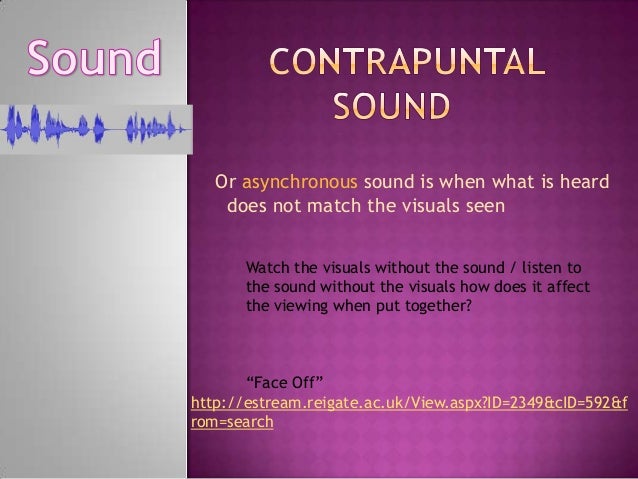 Sound

CONTRAPUNTAL SOUND

Or asynchronous sound is when what is heard does not match the visuals seen

Watch the visuals without the sound / listen to the sound without the visuals how does it affect the viewing when put together?

“Face Off”
http://estream.reigate.ac.uk/View.aspx?ID=2349&cID=592&from=search